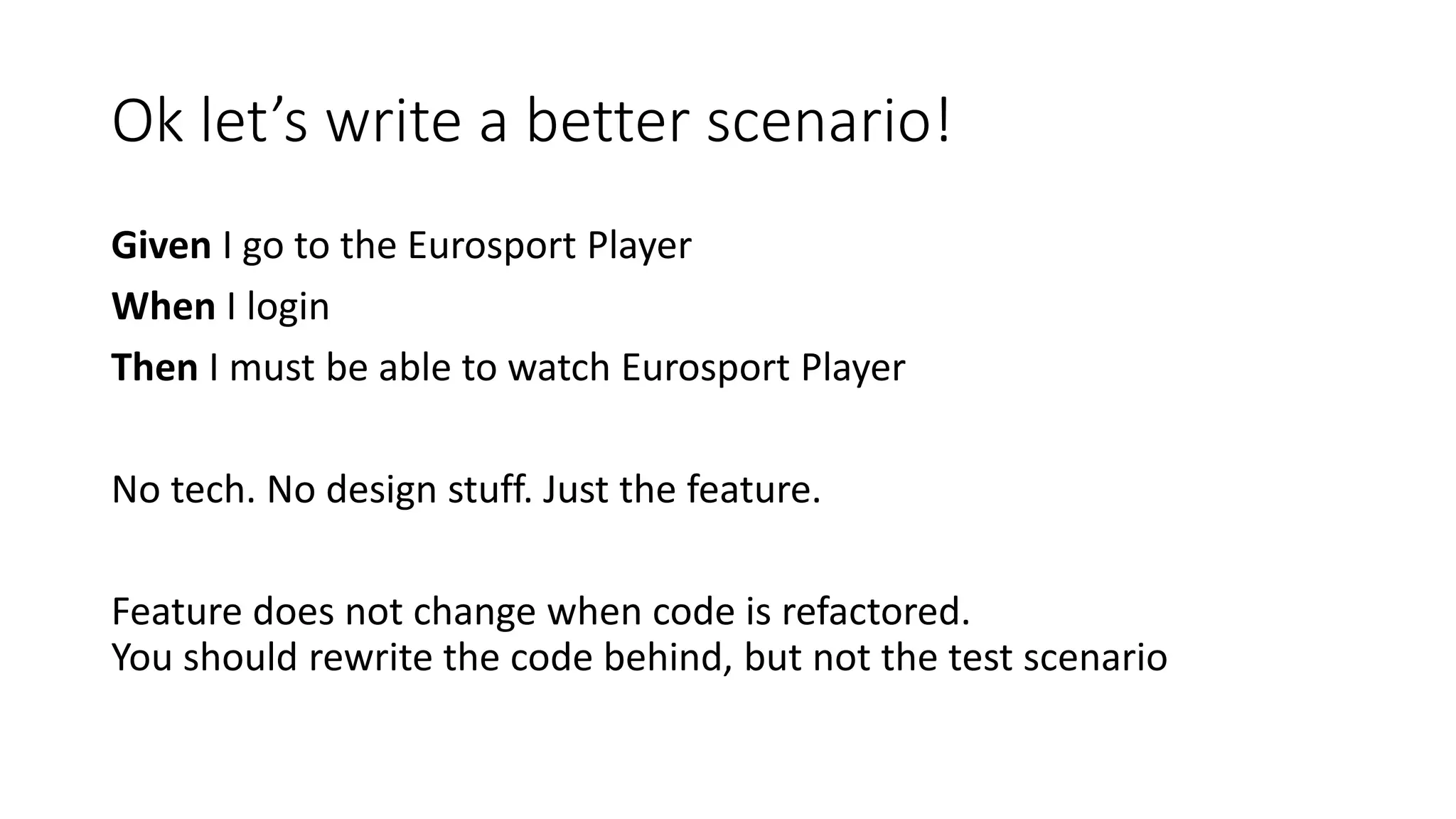 Ok let’s write a better scenario!

Given I go to the Eurosport Player

When I login

Then I must be able to watch Eurosport Player

No tech. No design stuff. Just the feature.

Feature does not change when code is refactored.
You should rewrite the code behind, but not the test scenario